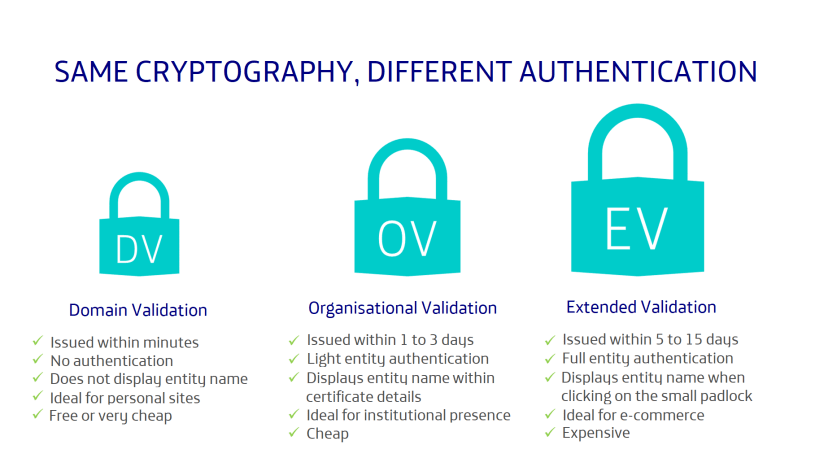 SAME CRYPTOGRAPHY, DIFFERENT AUTHENTICATION

DV

Domain Validation

✓ Issued within minutes
✓ No authentication
✓ Does not display entity name
✓ Ideal for personal sites
✓ Free or very cheap

OV

Organisational Validation

✓ Issued within 1 to 3 days
✓ Light entity authentication
✓ Displays entity name within certificate details
✓ Ideal for institutional presence
✓ Cheap

EV

Extended Validation

✓ Issued within 5 to 15 days
✓ Full entity authentication
✓ Displays entity name when clicking on the small padlock
✓ Ideal for e-commerce
✓ Expensive